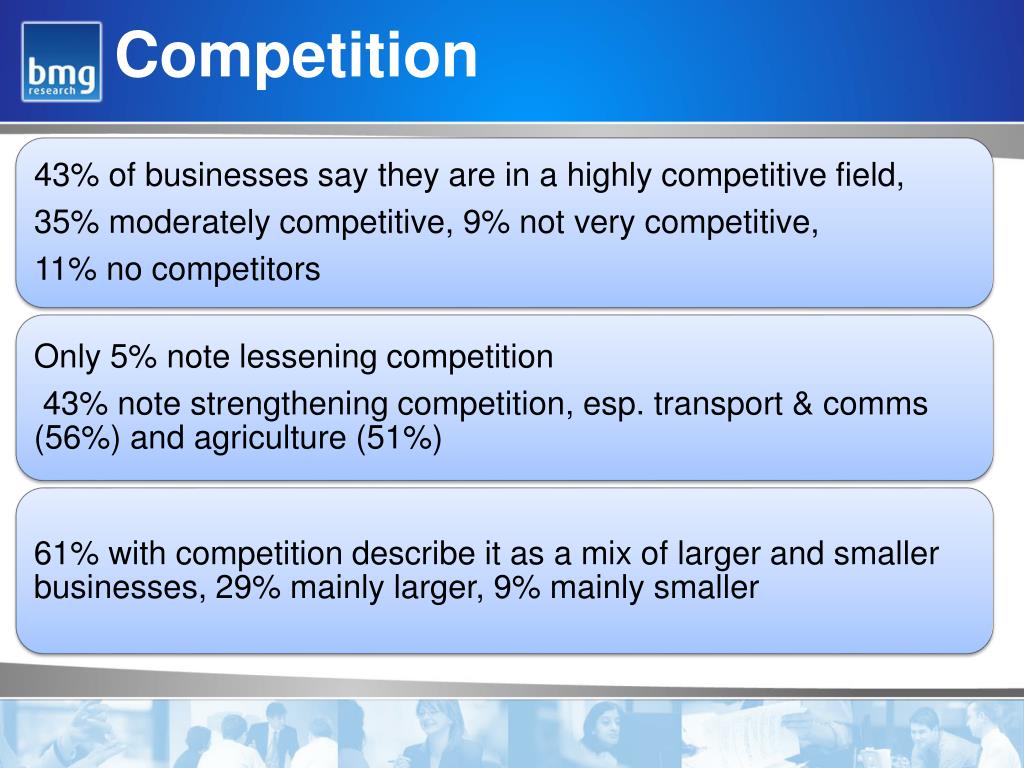 bmg research

Competition

43% of businesses say they are in a highly competitive field,

35% moderately competitive, 9% not very competitive,

11% no competitors

Only 5% note lessening competition

43% note strengthening competition, esp. transport & comms (56%) and agriculture (51%)

61% with competition describe it as a mix of larger and smaller businesses, 29% mainly larger, 9% mainly smaller